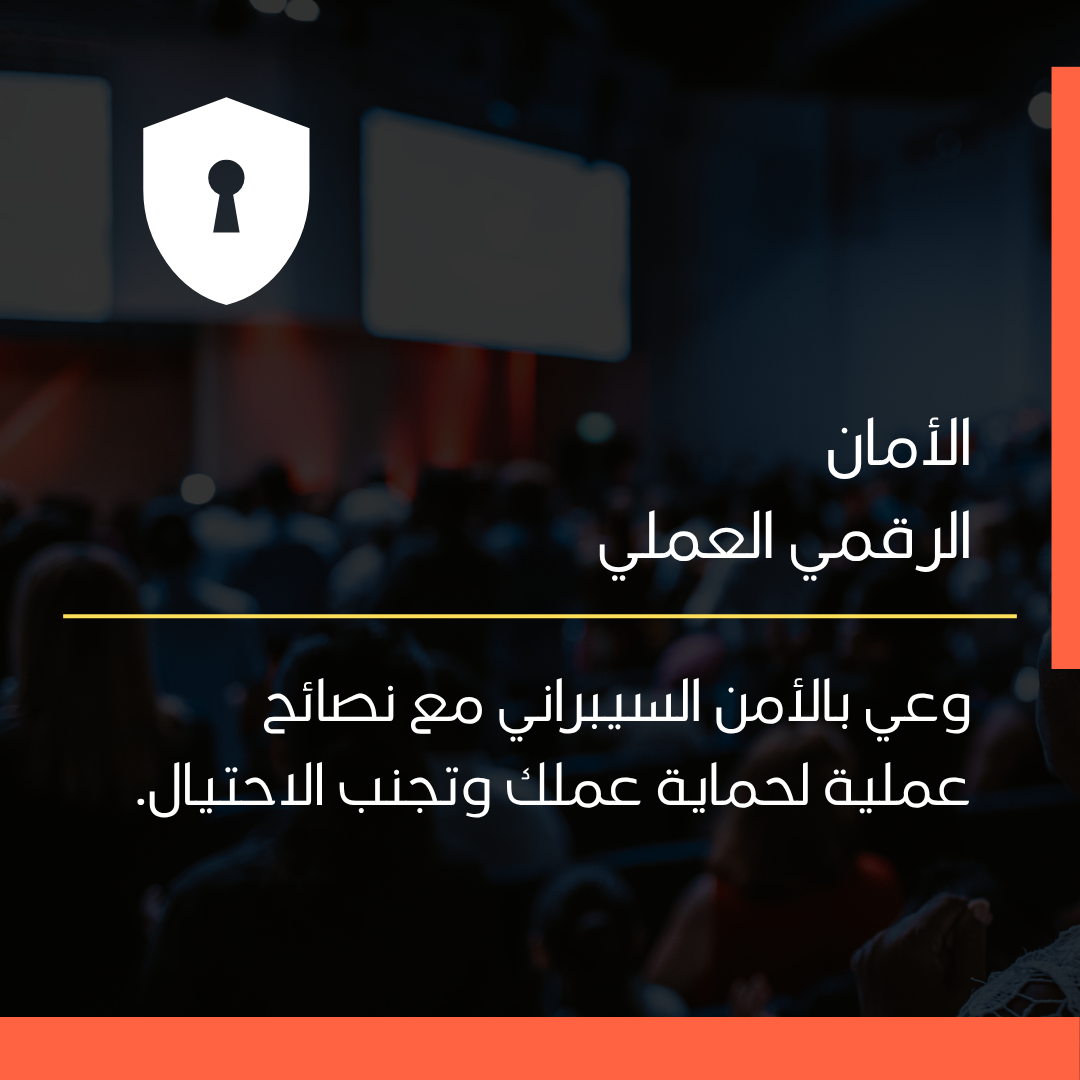 الأمان
الرقمي العملي

وعي بالأمن السيبراني مع نصائح عملية لحماية عملك وتجنب الاحتيال.